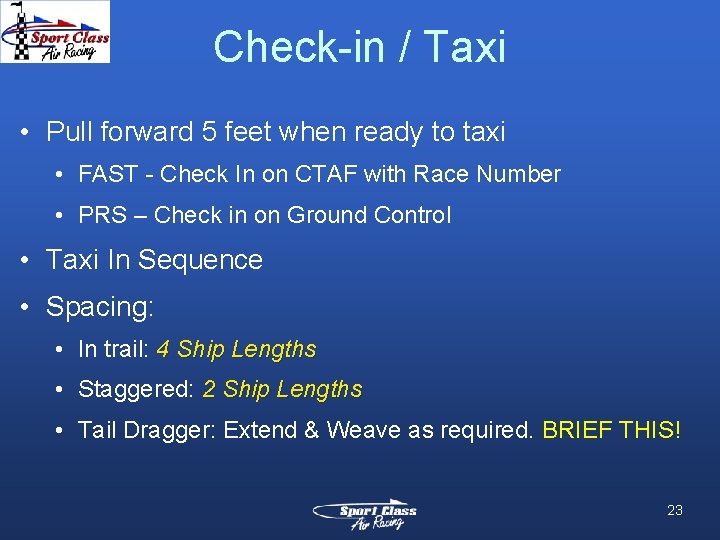 Sport Class Air Racing

Check-in / Taxi

• Pull forward 5 feet when ready to taxi
  • FAST - Check In on CTAF with Race Number
  • PRS – Check in on Ground Control
• Taxi In Sequence
• Spacing:
  • In trail: 4 Ship Lengths
  • Staggered: 2 Ship Lengths
  • Tail Dragger: Extend & Weave as required. BRIEF THIS!

Sport Class Air Racing

23